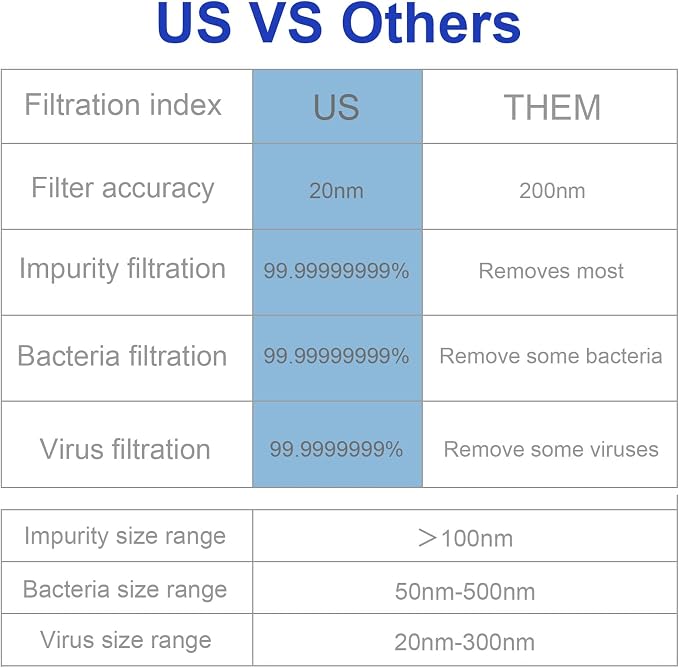 US VS Others

| Filtration index | US | THEM |
|---|---|---|
| Filter accuracy | 20nm | 200nm |
| Impurity filtration | 99.99999999% | Removes most |
| Bacteria filtration | 99.99999999% | Remove some bacteria |
| Virus filtration | 99.9999999% | Remove some viruses |

| Impurity size range | ＞100nm |
|---|---|
| Bacteria size range | 50nm-500nm |
| Virus size range | 20nm-300nm |